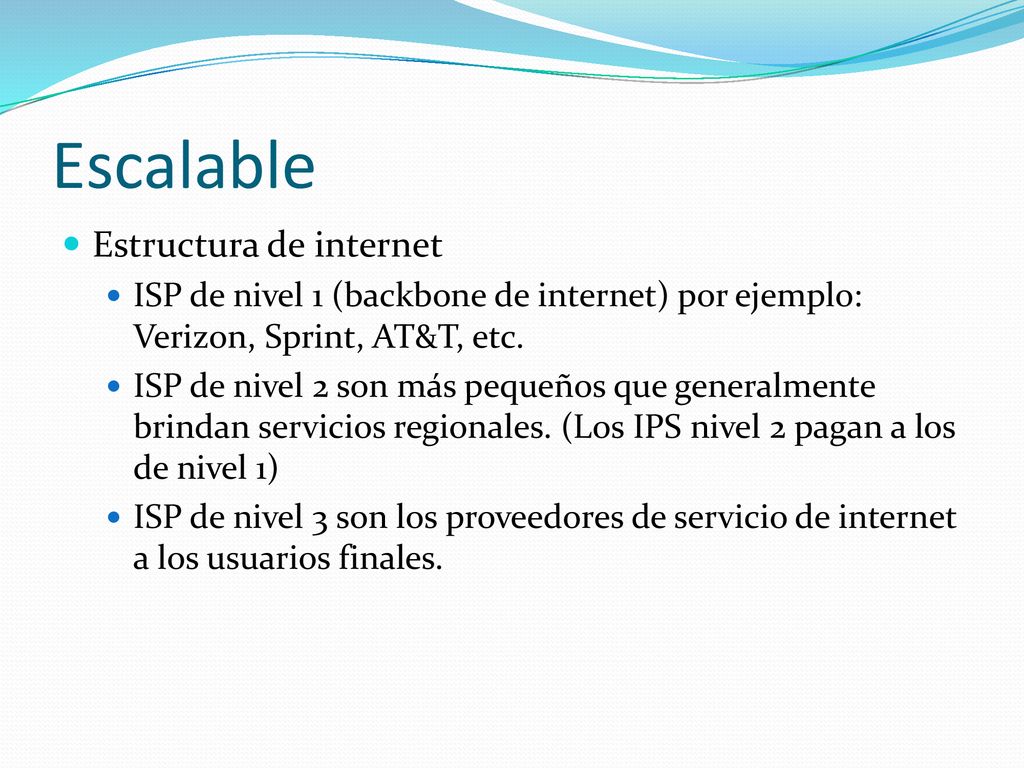 Escalable

Estructura de internet

ISP de nivel 1 (backbone de internet) por ejemplo: Verizon, Sprint, AT&T, etc.

ISP de nivel 2 son más pequeños que generalmente brindan servicios regionales. (Los IPS nivel 2 pagan a los de nivel 1)

ISP de nivel 3 son los proveedores de servicio de internet a los usuarios finales.